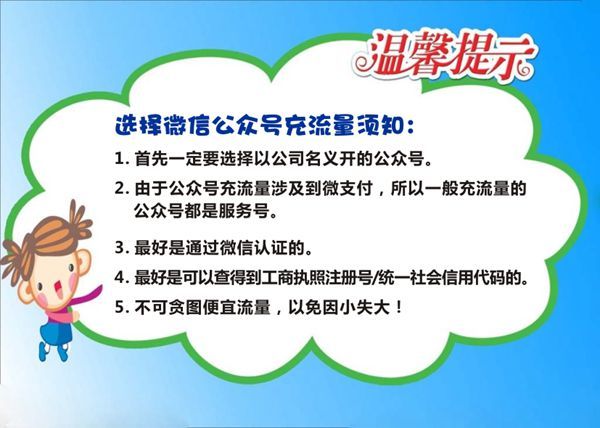 温馨提示

选择微信公众号充流量须知：

1. 首先一定要选择以公司名义开的公众号。

2. 由于公众号充流量涉及到微支付，所以一般充流量的公众号都是服务号。

3. 最好是通过微信认证的。

4. 最好是可以查得到工商执照注册号/统一社会信用代码的。

5. 不可贪图便宜流量，以免因小失大！